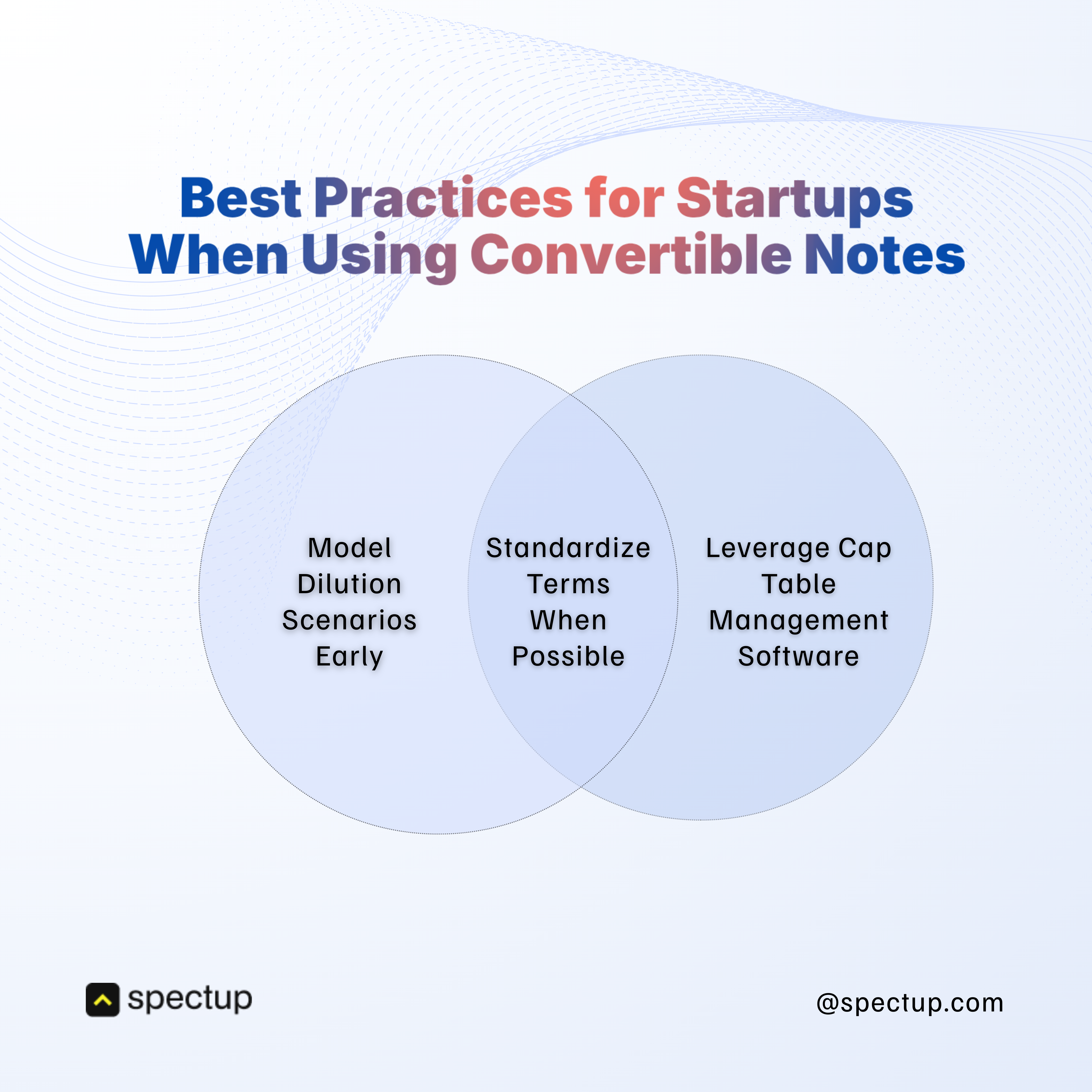 Best Practices for Startups When Using Convertible Notes

Model Dilution Scenarios Early

Standardize Terms When Possible

Leverage Cap Table Management Software

spectup

@spectup.com